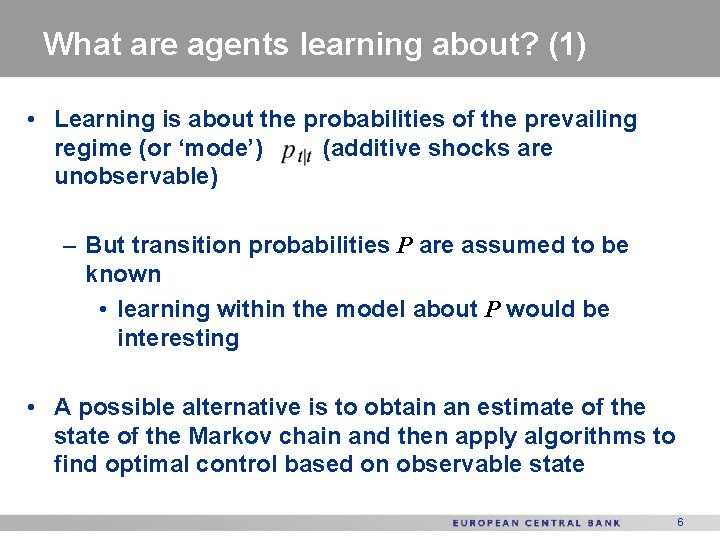 What are agents learning about? (1)

• Learning is about the probabilities of the prevailing regime (or ‘mode’) $p_{t|t}$ (additive shocks are unobservable)

– But transition probabilities $P$ are assumed to be known

• learning within the model about $P$ would be interesting

• A possible alternative is to obtain an estimate of the state of the Markov chain and then apply algorithms to find optimal control based on observable state

EUROPEAN CENTRAL BANK 6